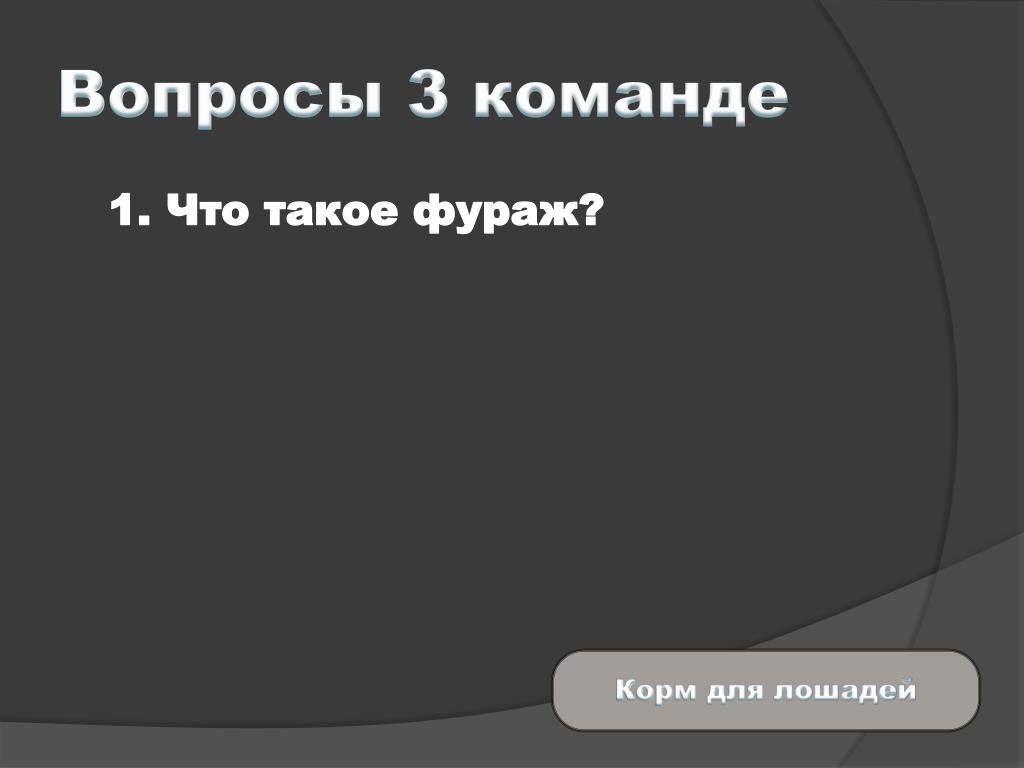 Вопросы 3 команде

1. Что такое фураж?

Корм для лошадей